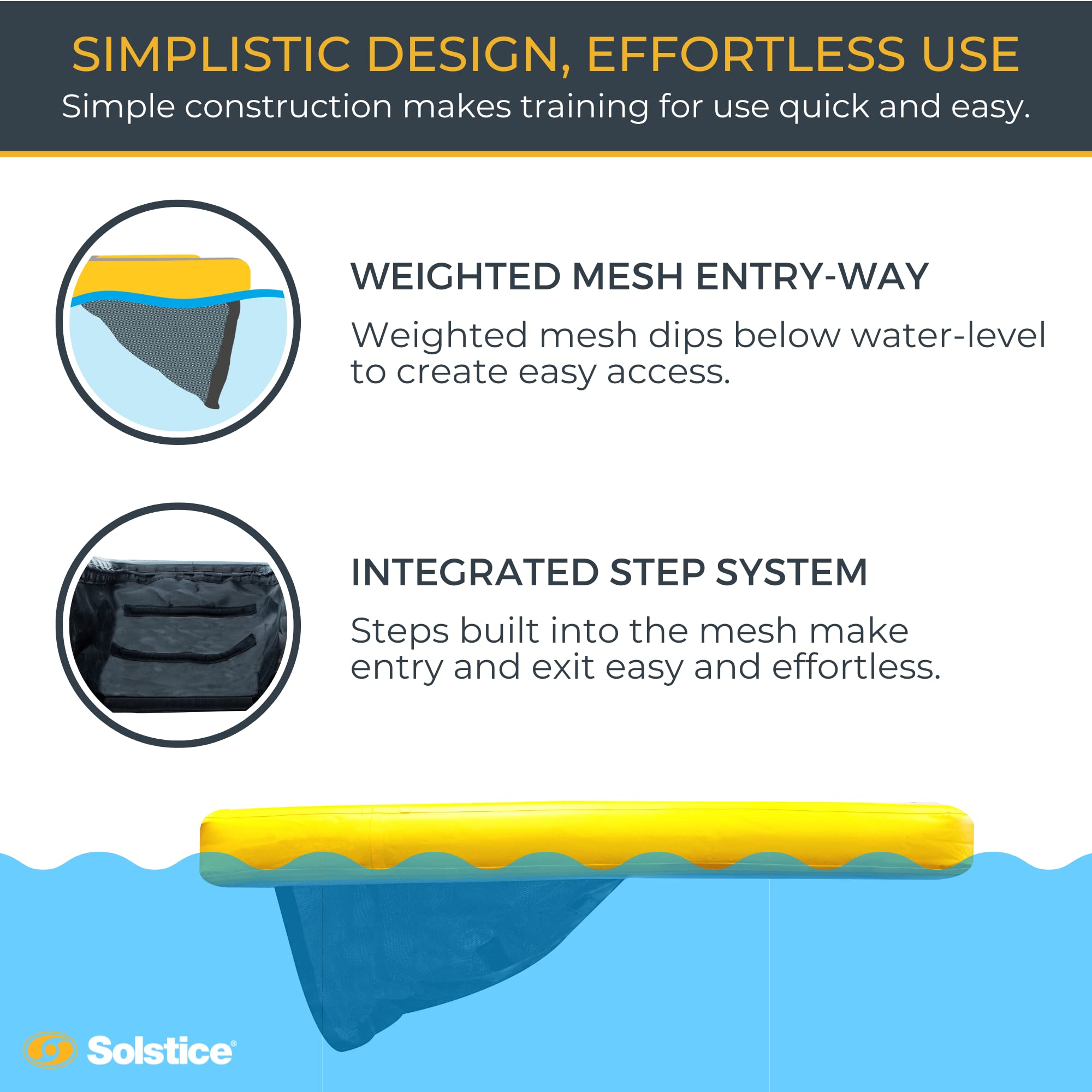 SIMPLISTIC DESIGN, EFFORTLESS USE
Simple construction makes training for use quick and easy.

WEIGHTED MESH ENTRY-WAY
Weighted mesh dips below water-level to create easy access.

INTEGRATED STEP SYSTEM
Steps built into the mesh make entry and exit easy and effortless.

Solstice®